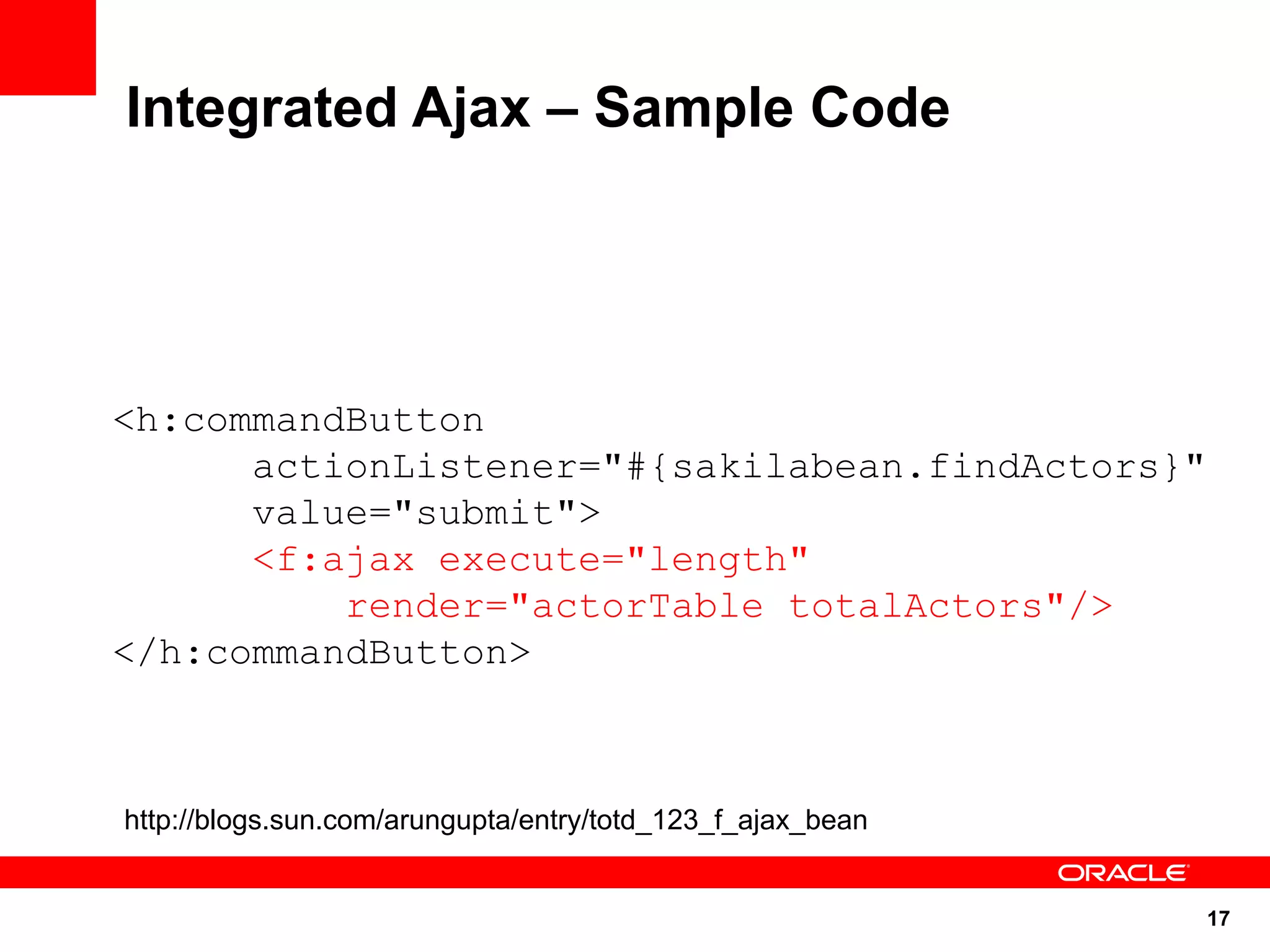 Integrated Ajax – Sample Code

<h:commandButton
      actionListener="#{sakilabean.findActors}"
      value="submit">
      <f:ajax execute="length"
         render="actorTable totalActors"/>
</h:commandButton>

http://blogs.sun.com/arungupta/entry/totd_123_f_ajax_bean

ORACLE

17